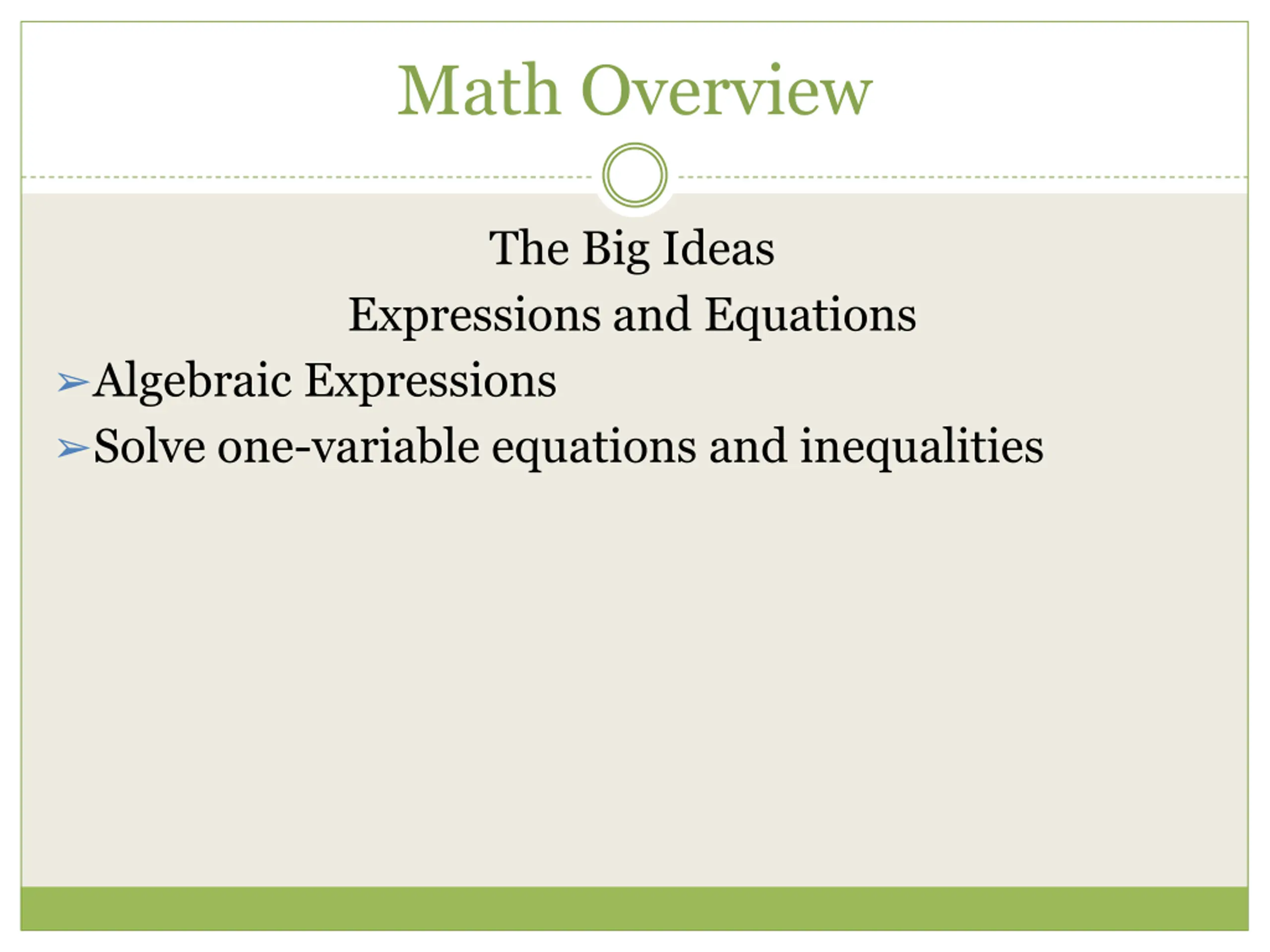 Math Overview

The Big Ideas

Expressions and Equations

➢Algebraic Expressions

➢Solve one-variable equations and inequalities